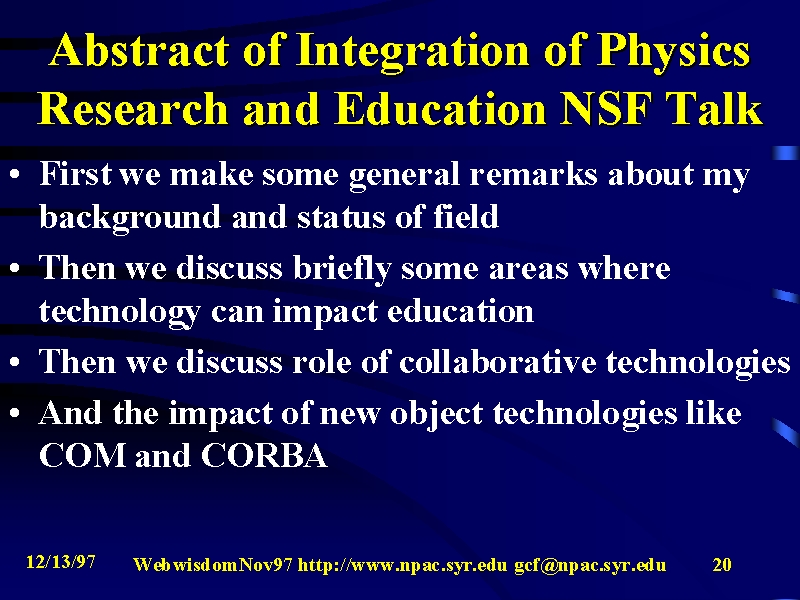 Abstract of Integration of Physics Research and Education NSF Talk

• First we make some general remarks about my background and status of field

• Then we discuss briefly some areas where technology can impact education

• Then we discuss role of collaborative technologies

• And the impact of new object technologies like COM and CORBA

12/13/97 WebwisdomNov97 http://www.npac.syr.edu gcf@npac.syr.edu 20